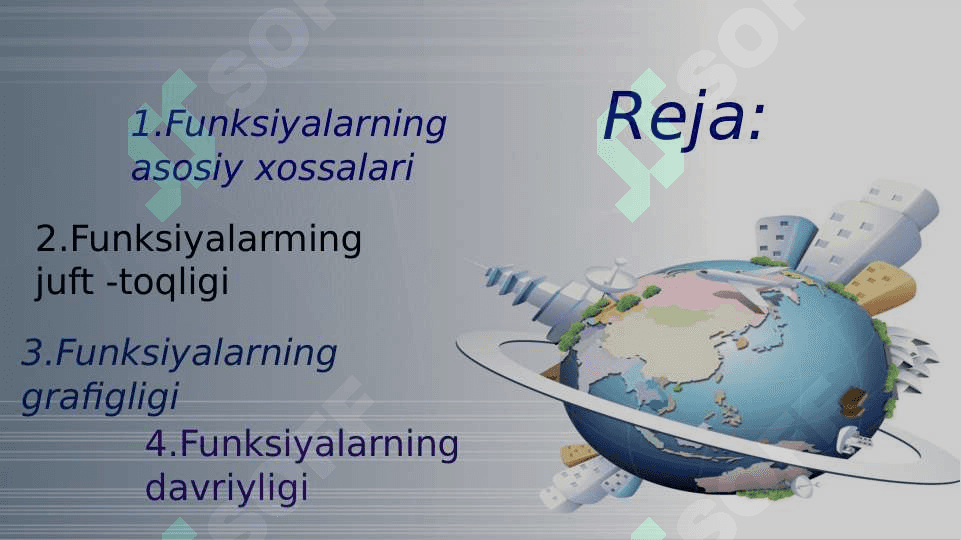 Reja:

1.Funksiyalarning asosiy xossalari

2.Funksiyalarming juft -toqligi

3.Funksiyalarning grafigligi

4.Funksiyalarning davriyligi